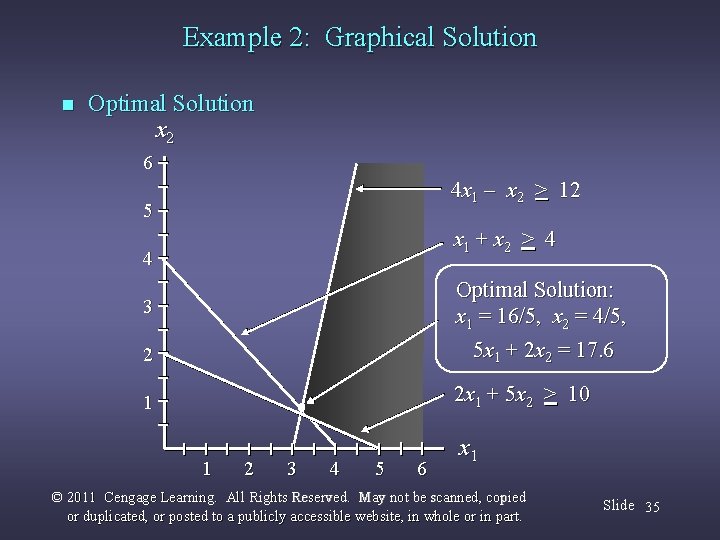 Example 2: Graphical Solution

■ Optimal Solution

$x_2$

6
5
4
3
2
1

1 2 3 4 5 6

$x_1$

$4x_1 - x_2 \geq 12$

$x_1 + x_2 \geq 4$

Optimal Solution:
$x_1 = 16/5$, $x_2 = 4/5$,
$5x_1 + 2x_2 = 17.6$

$2x_1 + 5x_2 \geq 10$

© 2011 Cengage Learning. All Rights Reserved. May not be scanned, copied or duplicated, or posted to a publicly accessible website, in whole or in part.

Slide 35